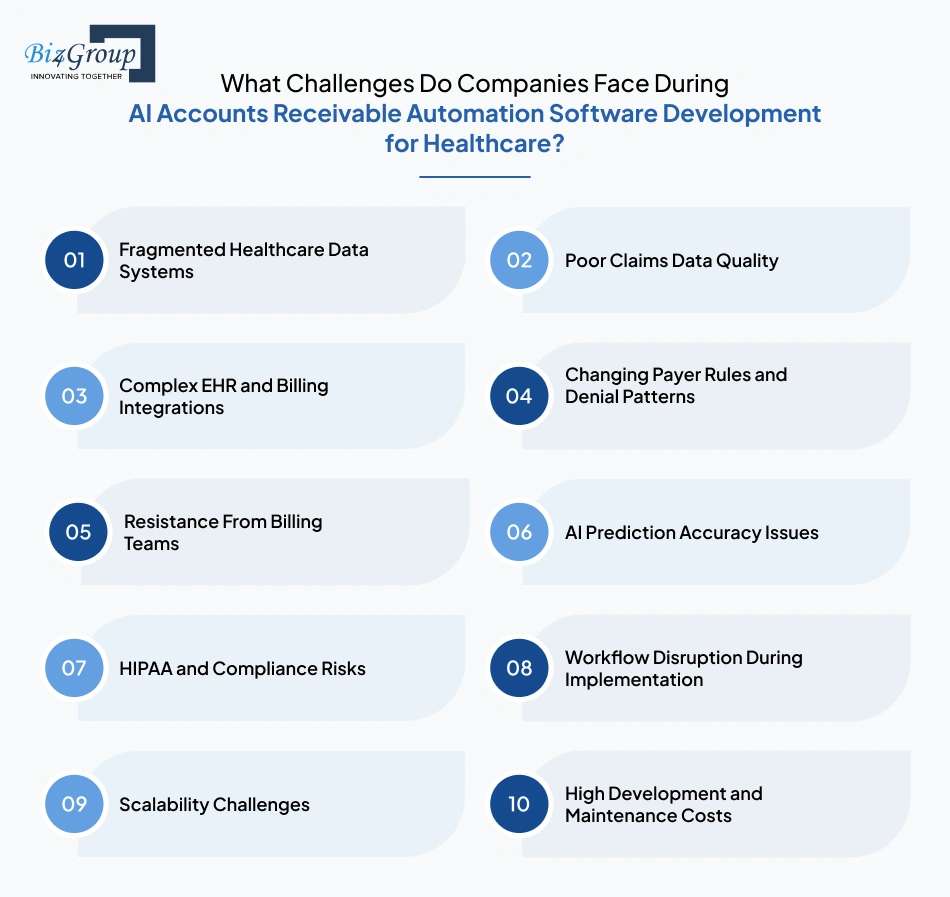 Biz4Group
INNOVATING TOGETHER

What Challenges Do Companies Face During AI Accounts Receivable Automation Software Development for Healthcare?

01 Fragmented Healthcare Data Systems

02 Poor Claims Data Quality

03 Complex EHR and Billing Integrations

04 Changing Payer Rules and Denial Patterns

05 Resistance From Billing Teams

06 AI Prediction Accuracy Issues

07 HIPAA and Compliance Risks

08 Workflow Disruption During Implementation

09 Scalability Challenges

10 High Development and Maintenance Costs